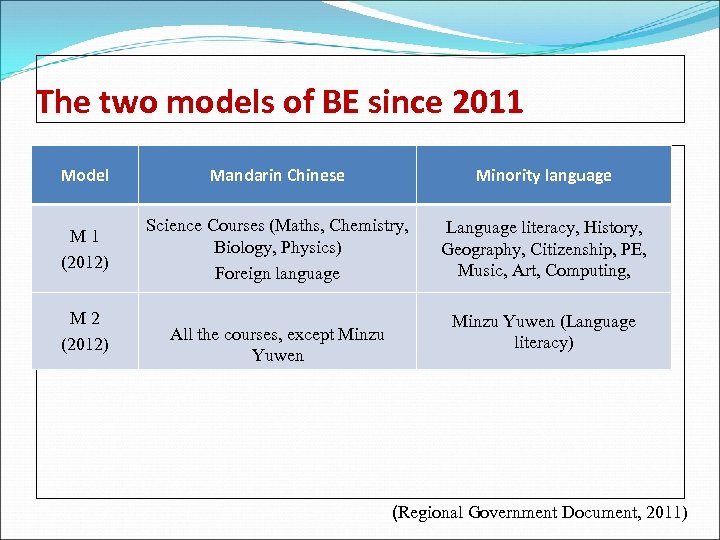 The two models of BE since 2011

| Model | Mandarin Chinese | Minority language |
|---|---|---|
| M 1 (2012) | Science Courses (Maths, Chemistry, Biology, Physics) Foreign language | Language literacy, History, Geography, Citizenship, PE, Music, Art, Computing, |
| M 2 (2012) | All the courses, except Minzu Yuwen | Minzu Yuwen (Language literacy) |

(Regional Government Document, 2011)